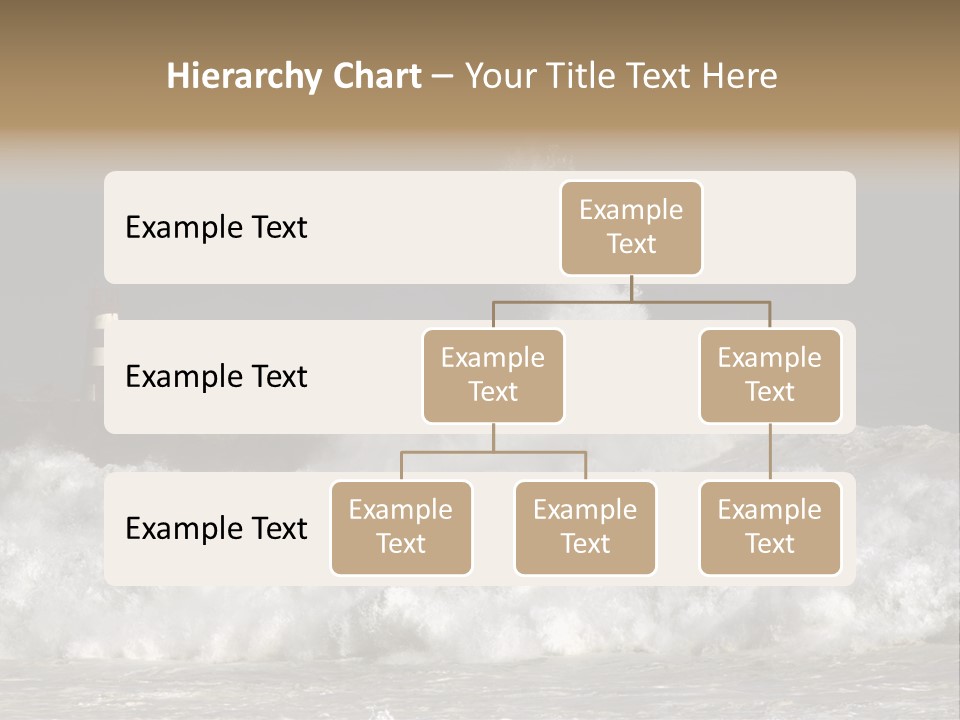 Hierarchy Chart – Your Title Text Here

Example Text

Example Text

Example Text

Example Text

Example Text

Example Text

Example Text

Example Text

Example Text